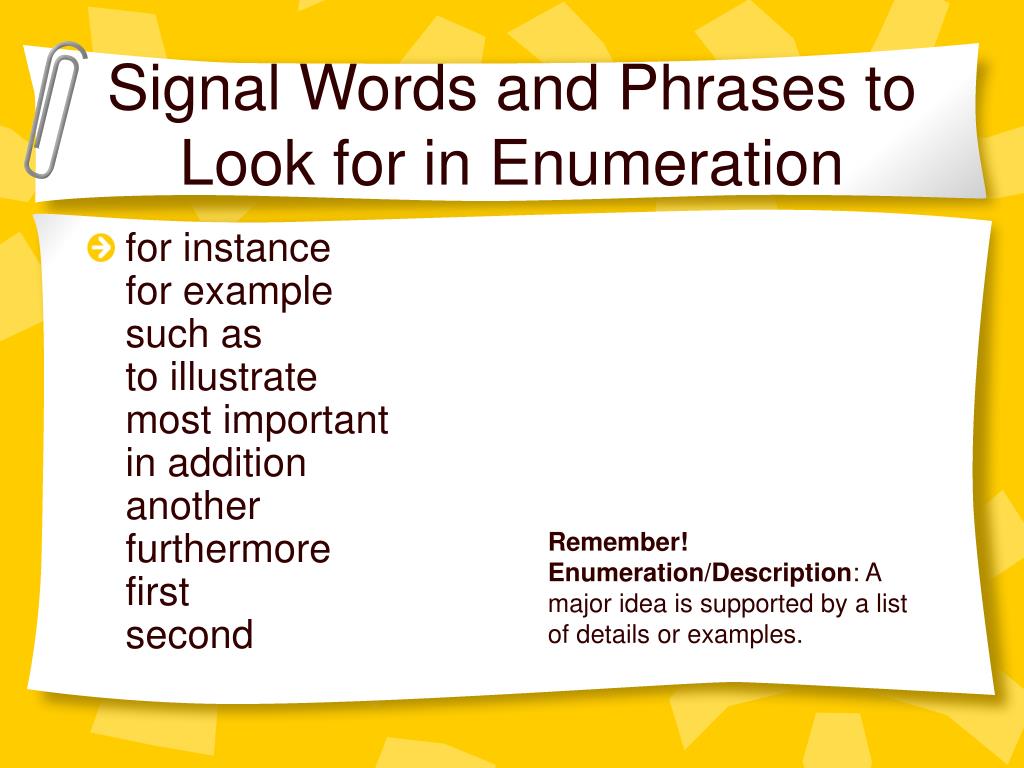 Signal Words and Phrases to Look for in Enumeration

for instance
for example
such as
to illustrate
most important
in addition
another
furthermore
first
second

Remember!
Enumeration/Description: A major idea is supported by a list of details or examples.